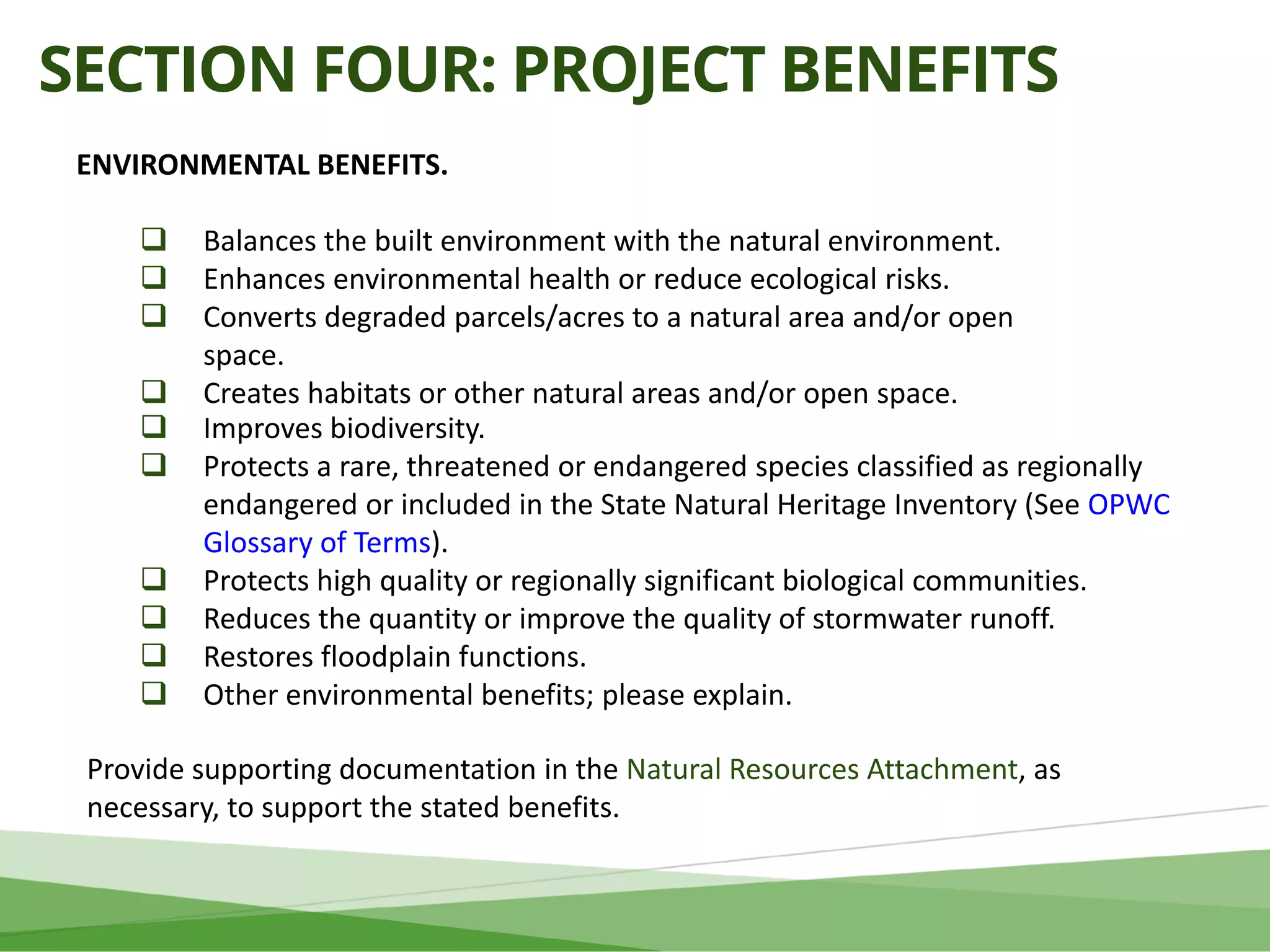 SECTION FOUR: PROJECT BENEFITS

ENVIRONMENTAL BENEFITS.

❑ Balances the built environment with the natural environment.
❑ Enhances environmental health or reduce ecological risks.
❑ Converts degraded parcels/acres to a natural area and/or open space.
❑ Creates habitats or other natural areas and/or open space.
❑ Improves biodiversity.
❑ Protects a rare, threatened or endangered species classified as regionally endangered or included in the State Natural Heritage Inventory (See OPWC Glossary of Terms).
❑ Protects high quality or regionally significant biological communities.
❑ Reduces the quantity or improve the quality of stormwater runoff.
❑ Restores floodplain functions.
❑ Other environmental benefits; please explain.

Provide supporting documentation in the Natural Resources Attachment, as necessary, to support the stated benefits.